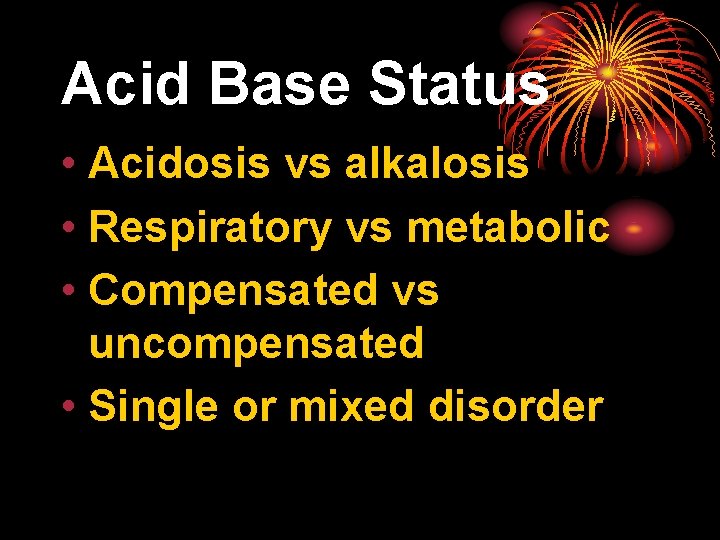 Acid Base Status

• Acidosis vs alkalosis
• Respiratory vs metabolic
• Compensated vs uncompensated
• Single or mixed disorder